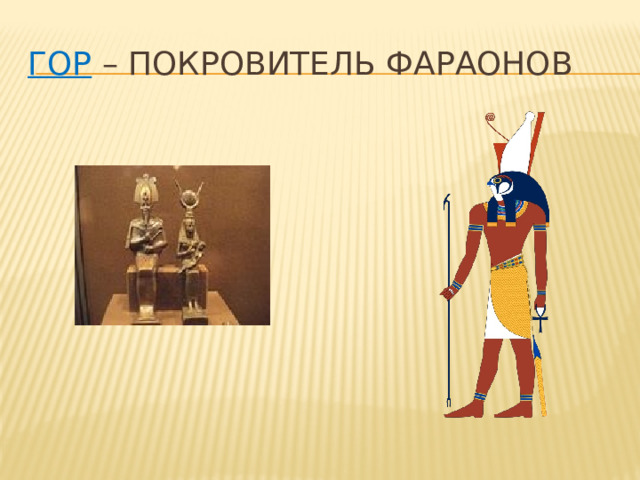 ГОР – ПОКРОВИТЕЛЬ ФАРАОНОВ